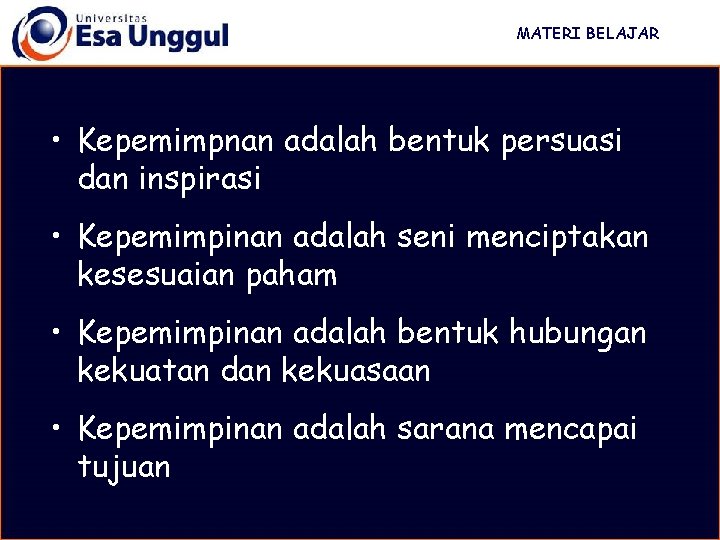 Universitas
Esa Unggul

MATERI BELAJAR

• Kepemimpnan adalah bentuk persuasi dan inspirasi

• Kepemimpinan adalah seni menciptakan kesesuaian paham

• Kepemimpinan adalah bentuk hubungan kekuatan dan kekuasaan

• Kepemimpinan adalah sarana mencapai tujuan